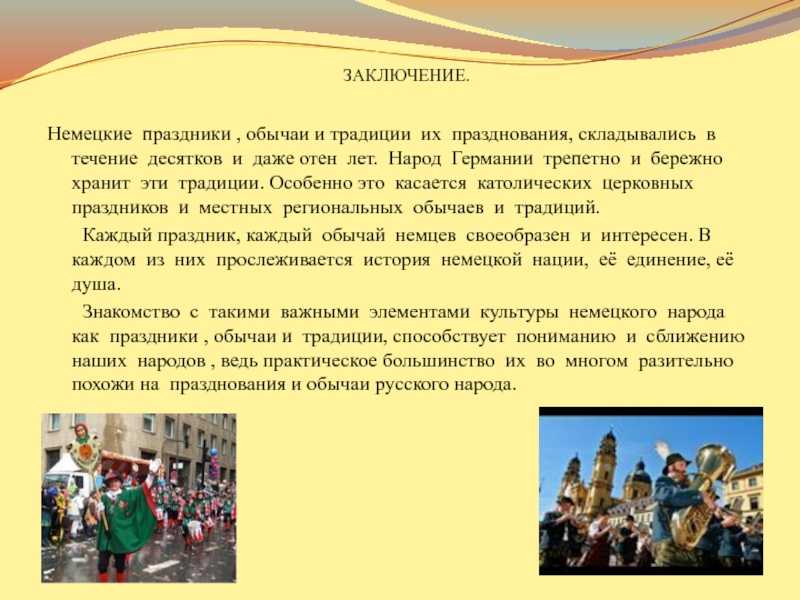 ЗАКЛЮЧЕНИЕ.

Немецкие праздники , обычаи и традиции их празднования, складывались в течение десятков и даже отен лет. Народ Германии трепетно и бережно хранит эти традиции. Особенно это касается католических церковных праздников и местных региональных обычаев и традиций.

Каждый праздник, каждый обычай немцев своеобразен и интересен. В каждом из них прослеживается история немецкой нации, её единение, её душа.

Знакомство с такими важными элементами культуры немецкого народа как праздники , обычаи и традиции, способствует пониманию и сближению наших народов , ведь практическое большинство их во многом разительно похожи на празднования и обычаи русского народа.